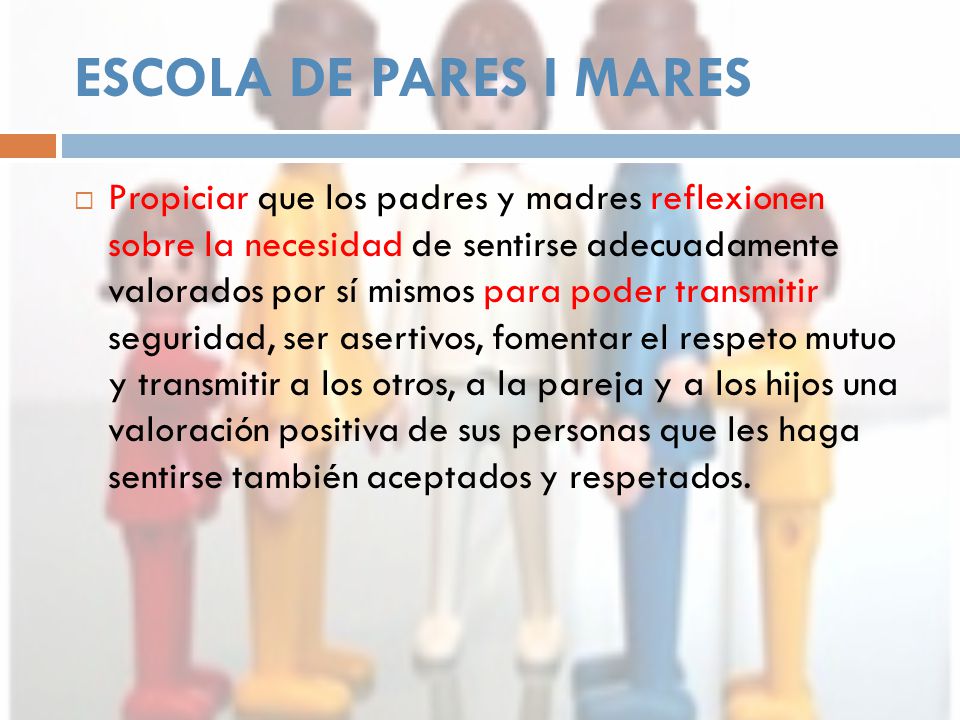 ESCOLA DE PARES I MARES

□ Propiciar que los padres y madres reflexionen sobre la necesidad de sentirse adecuadamente valorados por sí mismos para poder transmitir seguridad, ser asertivos, fomentar el respeto mutuo y transmitir a los otros, a la pareja y a los hijos una valoración positiva de sus personas que les haga sentirse también aceptados y respetados.